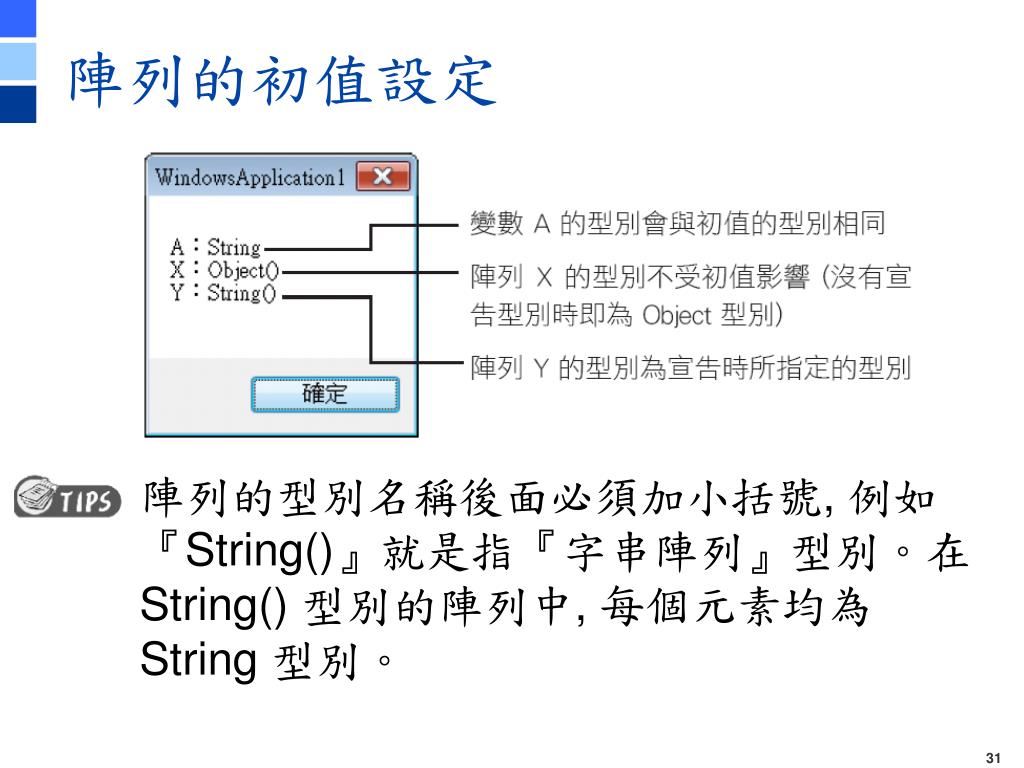 陣列的初值設定

WindowsApplication1

A：String
X：Object()
Y：String()

確定

變數 A 的型別會與初值的型別相同

陣列 X 的型別不受初值影響 (沒有宣告型別時即為 Object 型別)

陣列 Y 的型別為宣告時所指定的型別

TIPS

陣列的型別名稱後面必須加小括號, 例如『String()』就是指『字串陣列』型別。在 String() 型別的陣列中, 每個元素均為 String 型別。

31